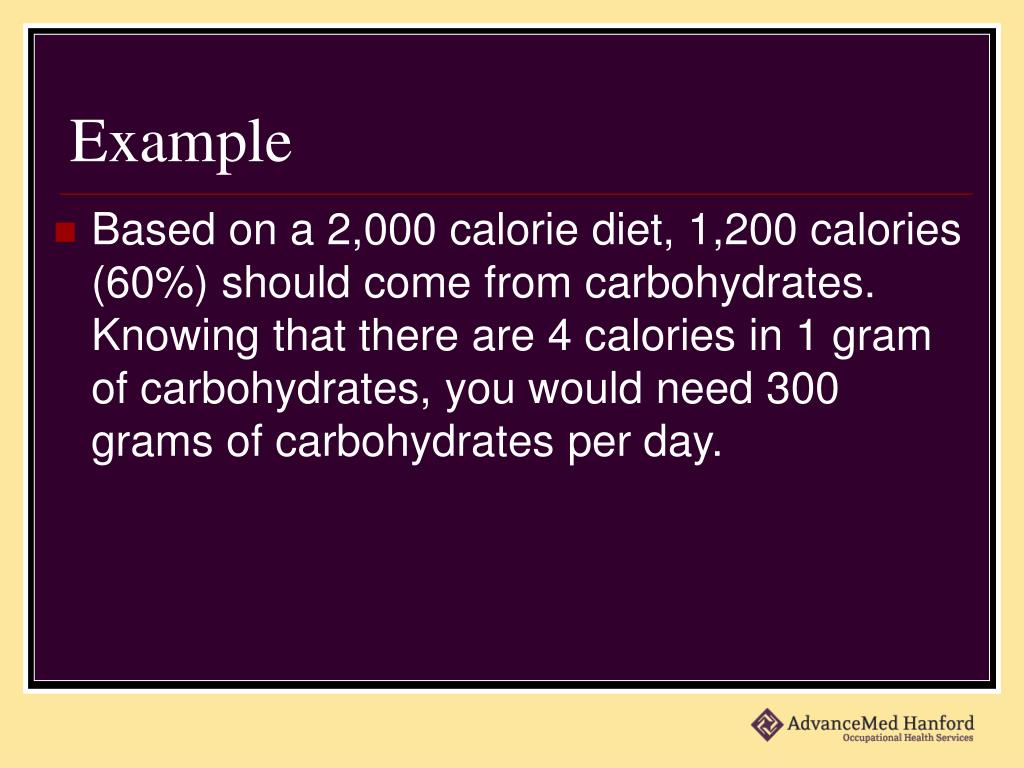 Example

Based on a 2,000 calorie diet, 1,200 calories (60%) should come from carbohydrates. Knowing that there are 4 calories in 1 gram of carbohydrates, you would need 300 grams of carbohydrates per day.

AdvanceMed Hanford
Occupational Health Services